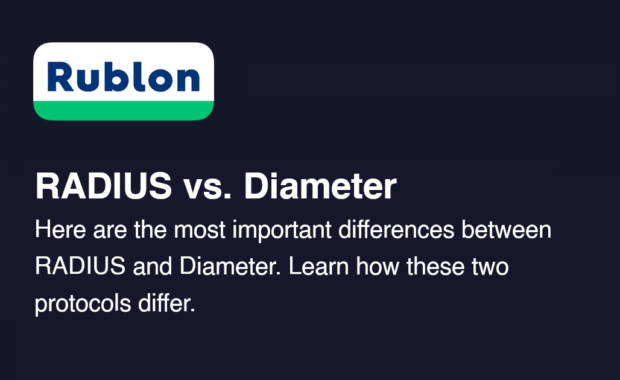 Rublon

RADIUS vs. Diameter

Here are the most important differences between RADIUS and Diameter. Learn how these two protocols differ.